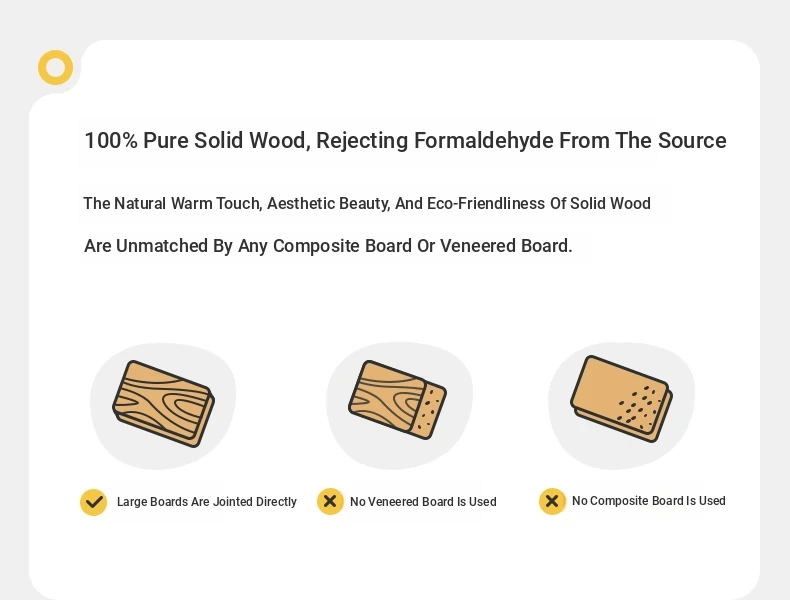 100% Pure Solid Wood, Rejecting Formaldehyde From The Source

The Natural Warm Touch, Aesthetic Beauty, And Eco-Friendliness Of Solid Wood Are Unmatched By Any Composite Board Or Veneered Board.

Large Boards Are Jointed Directly

No Veneered Board Is Used

No Composite Board Is Used